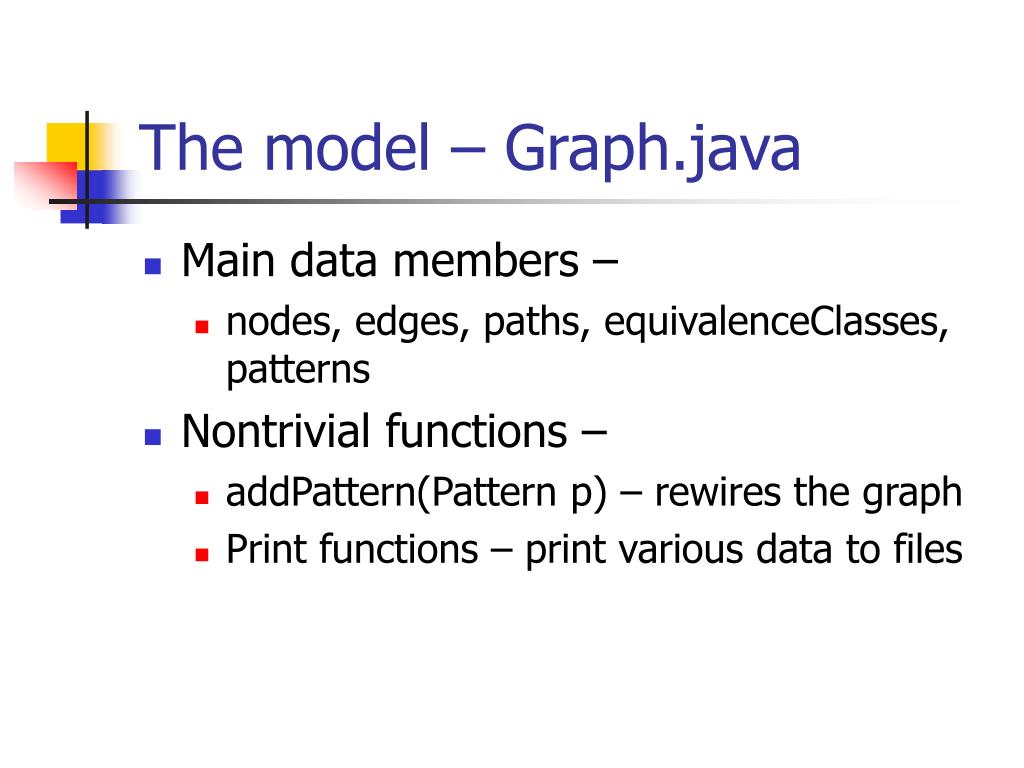 The model – Graph.java

Main data members –

nodes, edges, paths, equivalenceClasses, patterns

Nontrivial functions –

addPattern(Pattern p) – rewires the graph

Print functions – print various data to files